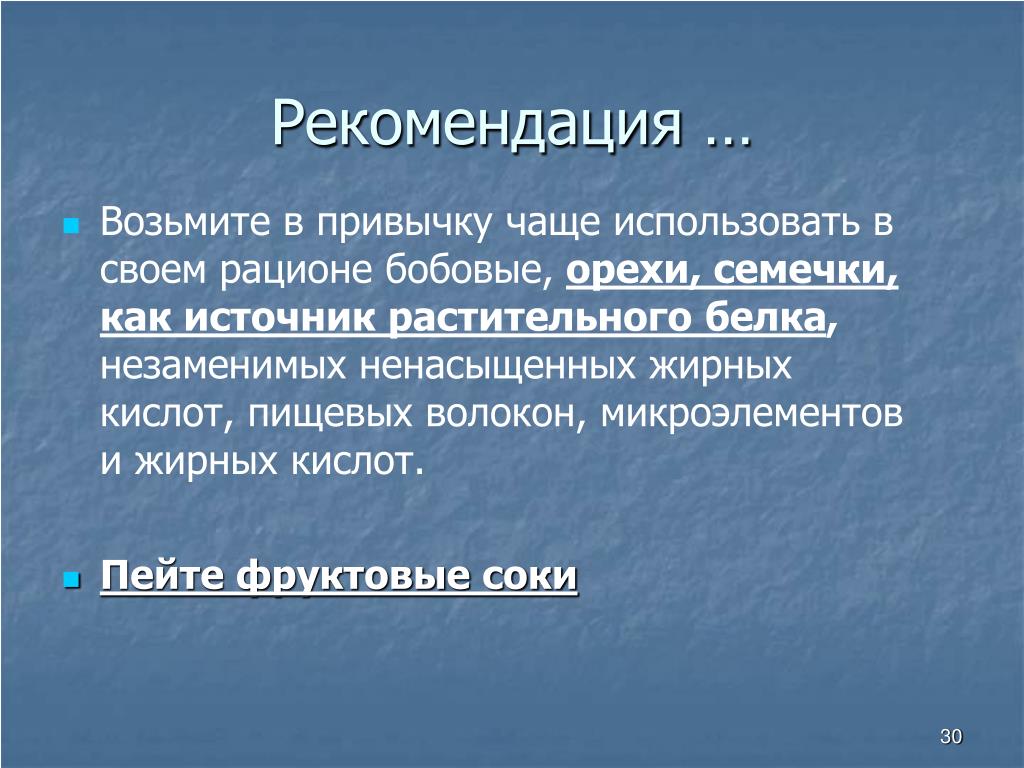 Рекомендация …

Возьмите в привычку чаще использовать в своем рационе бобовые, орехи, семечки, как источник растительного белка, незаменимых ненасыщенных жирных кислот, пищевых волокон, микроэлементов и жирных кислот.

Пейте фруктовые соки

30